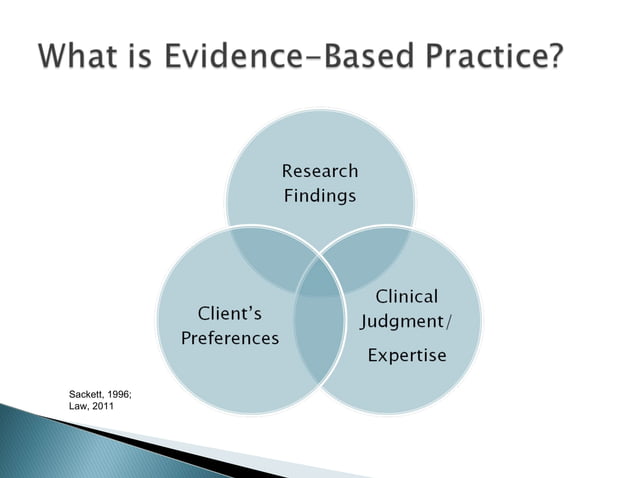 What is Evidence-Based Practice?

Research Findings

Client's Preferences

Clinical Judgment/

Expertise

Sackett, 1996;
Law, 2011